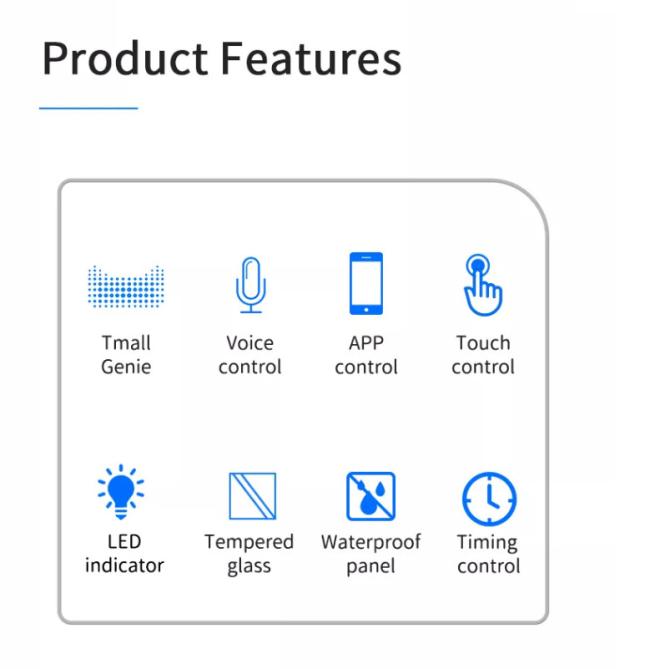 Product Features

Tmall Genie

Voice control

APP control

Touch control

LED indicator

Tempered glass

Waterproof panel

Timing control